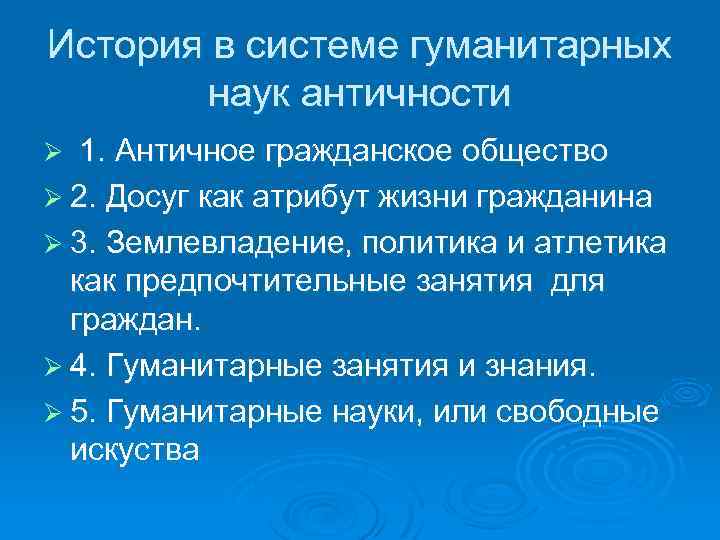 История в системе гуманитарных наук античности

➢ 1. Античное гражданское общество
➢ 2. Досуг как атрибут жизни гражданина
➢ 3. Землевладение, политика и атлетика как предпочтительные занятия для граждан.
➢ 4. Гуманитарные занятия и знания.
➢ 5. Гуманитарные науки, или свободные искуства